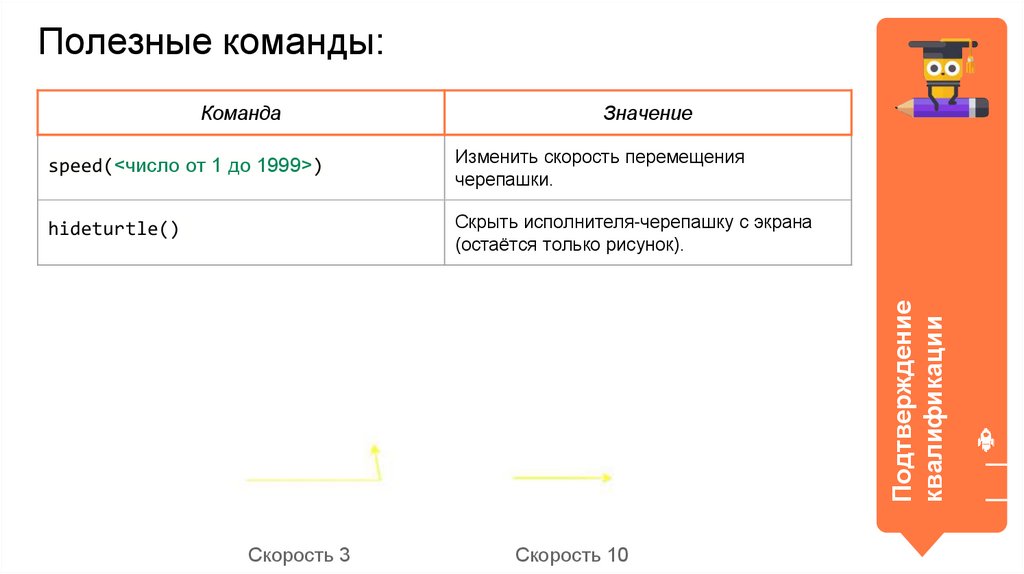 Полезные команды:

| Команда | Значение |
|---|---|
| speed(<число от 1 до 1999>) | Изменить скорость перемещения черепашки. |
| hideturtle() | Скрыть исполнителя-черепашку с экрана (остаётся только рисунок). |

Скорость 3

Скорость 10

Подтверждение квалификации